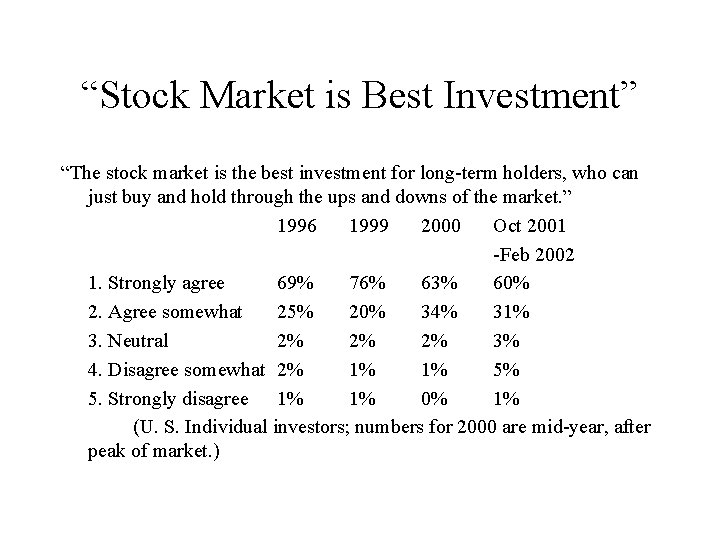 “Stock Market is Best Investment”

“The stock market is the best investment for long-term holders, who can just buy and hold through the ups and downs of the market.”

| | 1996 | 1999 | 2000 | Oct 2001 -Feb 2002 |
|---|---|---|---|---|
| 1. Strongly agree | 69% | 76% | 63% | 60% |
| 2. Agree somewhat | 25% | 20% | 34% | 31% |
| 3. Neutral | 2% | 2% | 2% | 3% |
| 4. Disagree somewhat | 2% | 1% | 1% | 5% |
| 5. Strongly disagree | 1% | 1% | 0% | 1% |

(U. S. Individual investors; numbers for 2000 are mid-year, after peak of market.)